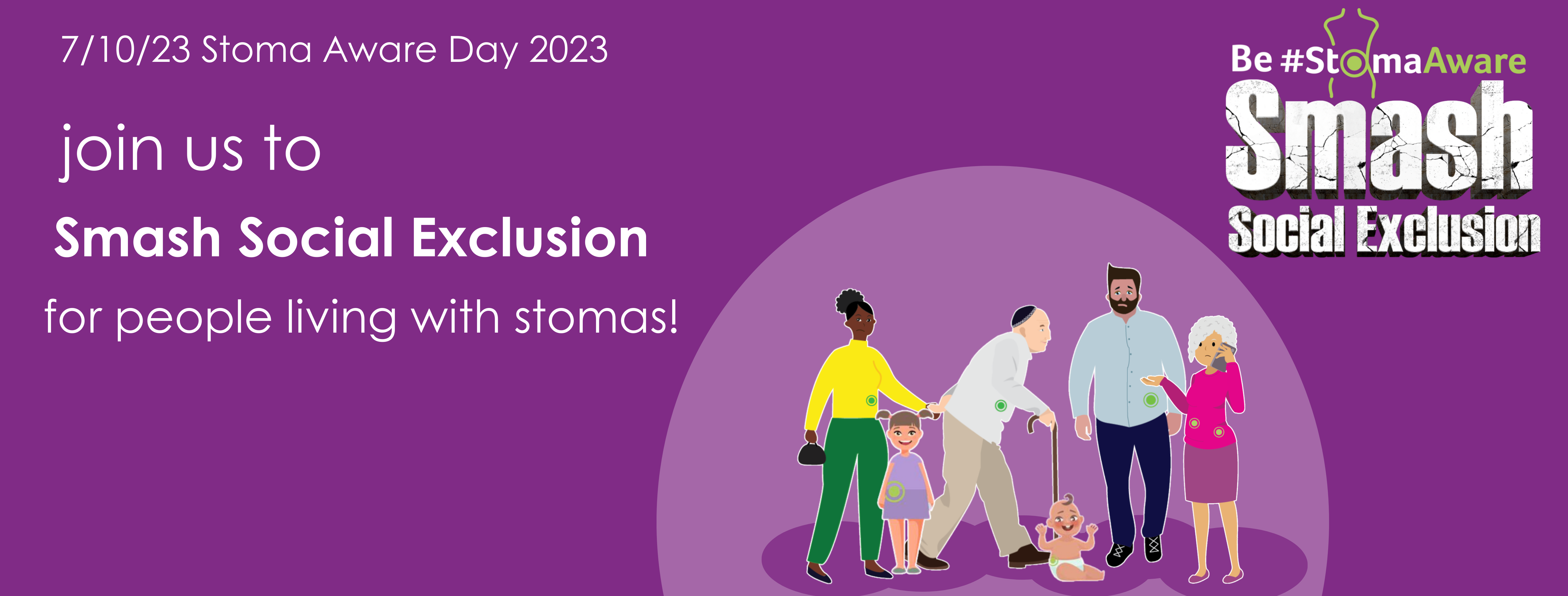 7/10/23 Stoma Aware Day 2023

join us to

Smash Social Exclusion

for people living with stomas!

Be #StomaAware

Smash

Social Exclusion